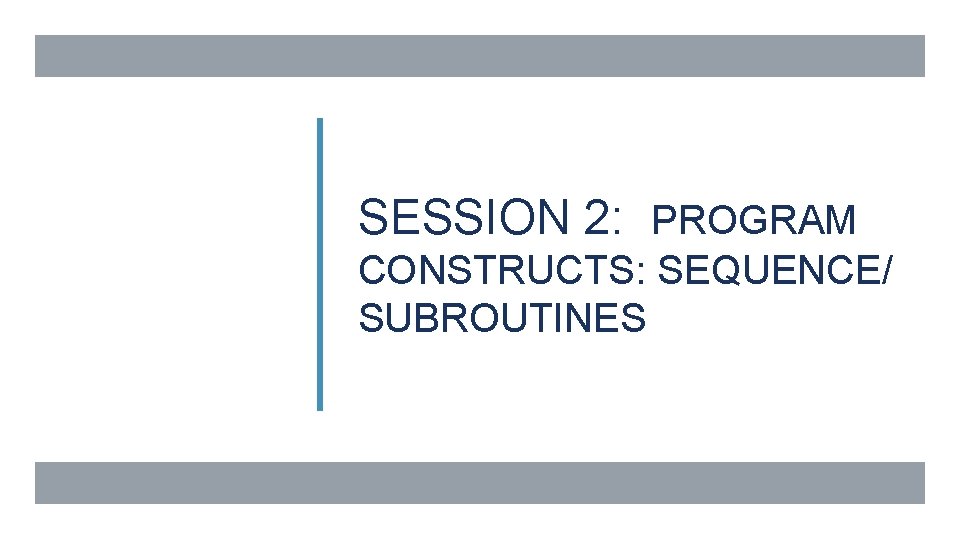 SESSION 2: PROGRAM CONSTRUCTS: SEQUENCE/ SUBROUTINES